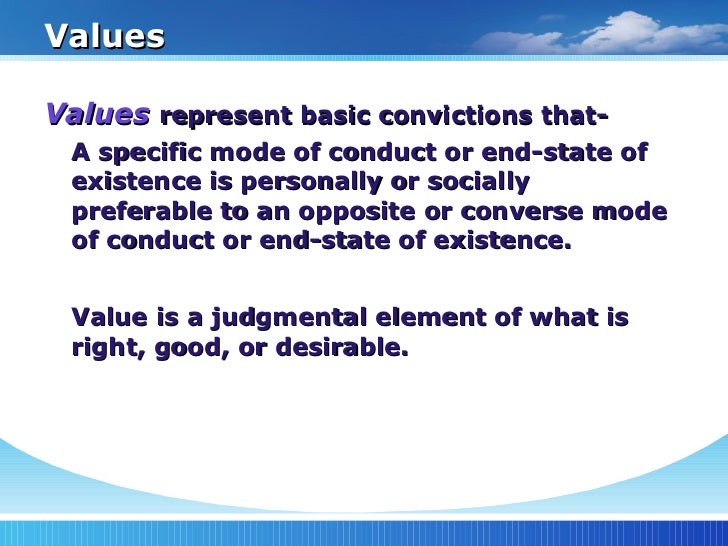 Values

Values represent basic convictions that-

A specific mode of conduct or end-state of existence is personally or socially preferable to an opposite or converse mode of conduct or end-state of existence.

Value is a judgmental element of what is right, good, or desirable.